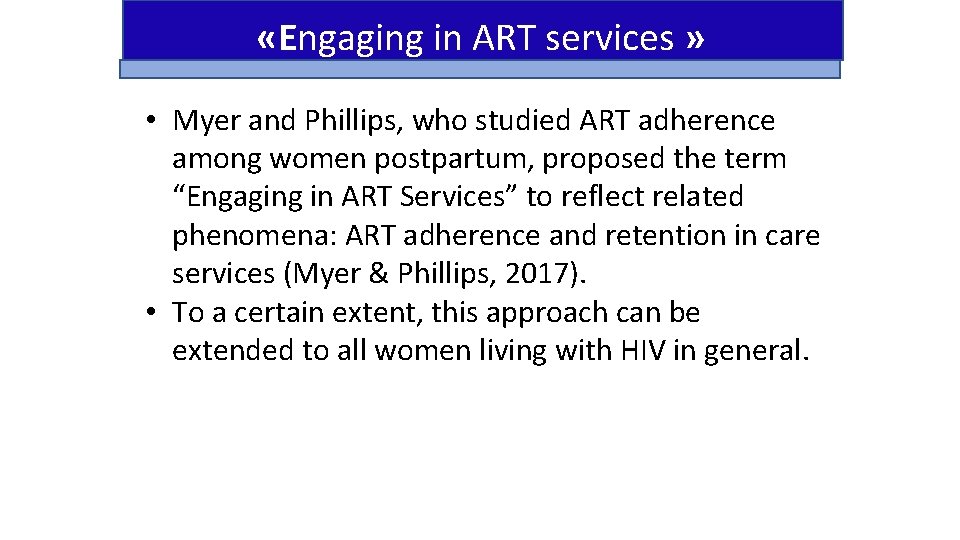 «Engaging in ART services »

• Myer and Phillips, who studied ART adherence among women postpartum, proposed the term “Engaging in ART Services” to reflect related phenomena: ART adherence and retention in care services (Myer & Phillips, 2017).
• To a certain extent, this approach can be extended to all women living with HIV in general.